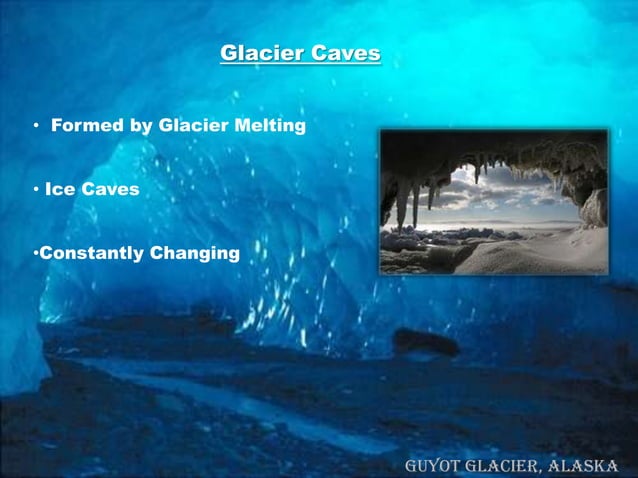 Glacier Caves

• Formed by Glacier Melting

• Ice Caves

•Constantly Changing

GUYOT GLACIER, ALASKA